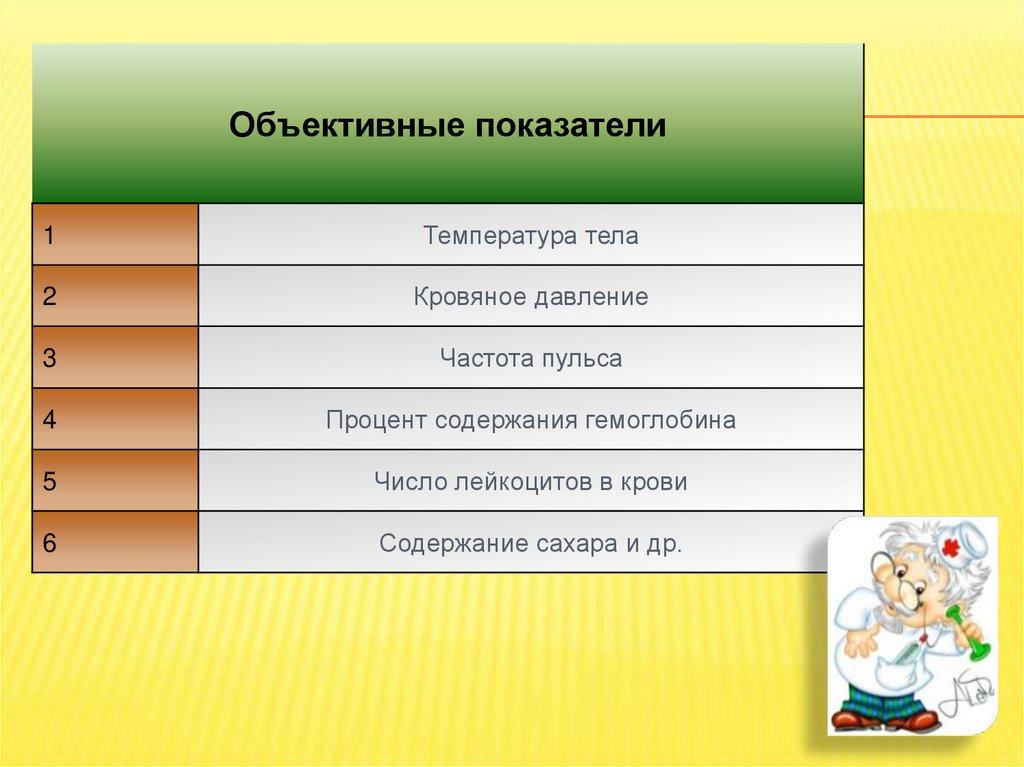 | Объективные показатели | |
|---|---|
| 1 | Температура тела |
| 2 | Кровяное давление |
| 3 | Частота пульса |
| 4 | Процент содержания гемоглобина |
| 5 | Число лейкоцитов в крови |
| 6 | Содержание сахара и др. |